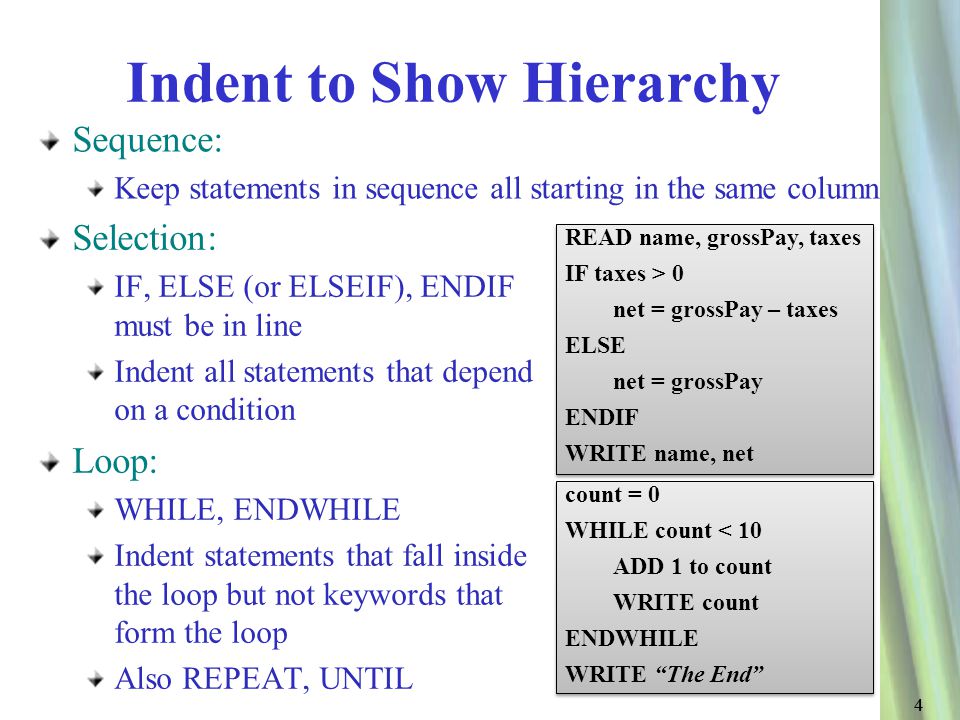 Indent to Show Hierarchy

Sequence:

Keep statements in sequence all starting in the same column

Selection:

IF, ELSE (or ELSEIF), ENDIF must be in line

Indent all statements that depend on a condition

Loop:

WHILE, ENDWHILE

Indent statements that fall inside the loop but not keywords that form the loop

Also REPEAT, UNTIL

READ name, grossPay, taxes
IF taxes > 0
net = grossPay – taxes
ELSE
net = grossPay
ENDIF
WRITE name, net

count = 0
WHILE count < 10
ADD 1 to count
WRITE count
ENDWHILE
WRITE “The End”

4